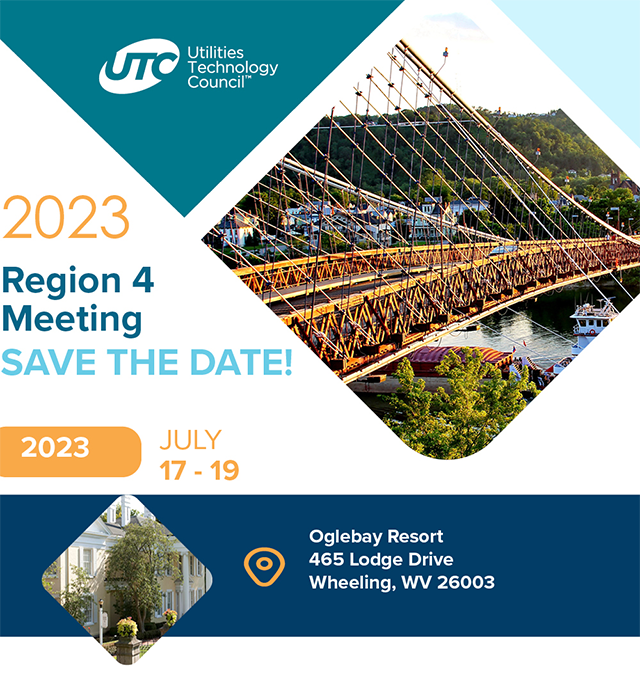 UTC Utilities Technology Council™

2023

Region 4 Meeting

SAVE THE DATE!

2023

JULY
17 - 19

Oglebay Resort
465 Lodge Drive
Wheeling, WV 26003